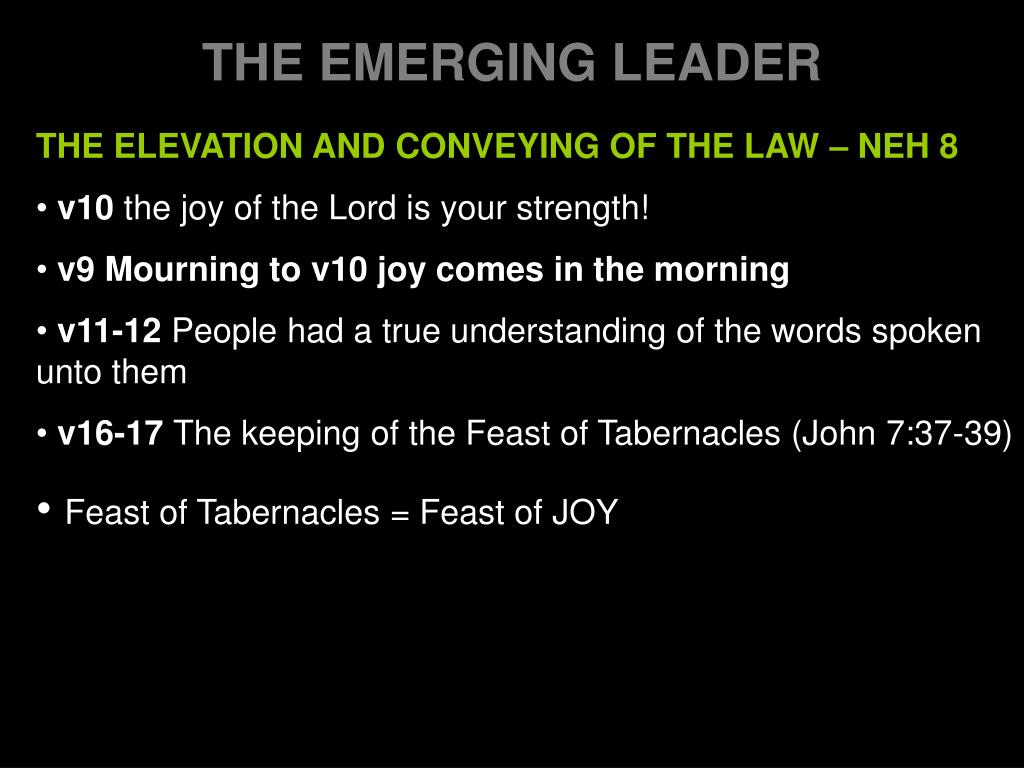 THE EMERGING LEADER

THE ELEVATION AND CONVEYING OF THE LAW – NEH 8

• v10 the joy of the Lord is your strength!

• v9 Mourning to v10 joy comes in the morning

• v11-12 People had a true understanding of the words spoken unto them

• v16-17 The keeping of the Feast of Tabernacles (John 7:37-39)

• Feast of Tabernacles = Feast of JOY